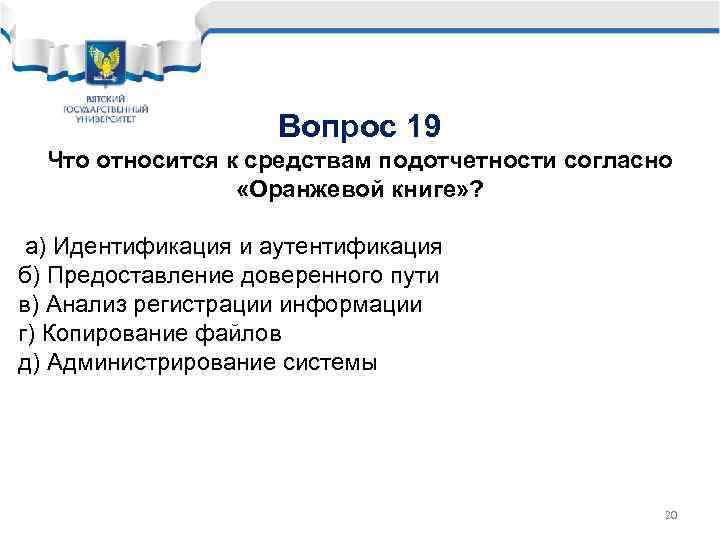 ВЯТСКИЙ ГОСУДАРСТВЕННЫЙ УНИВЕРСИТЕТ

Вопрос 19

Что относится к средствам подотчетности согласно «Оранжевой книге»?

а) Идентификация и аутентификация
б) Предоставление доверенного пути
в) Анализ регистрации информации
г) Копирование файлов
д) Администрирование системы

20